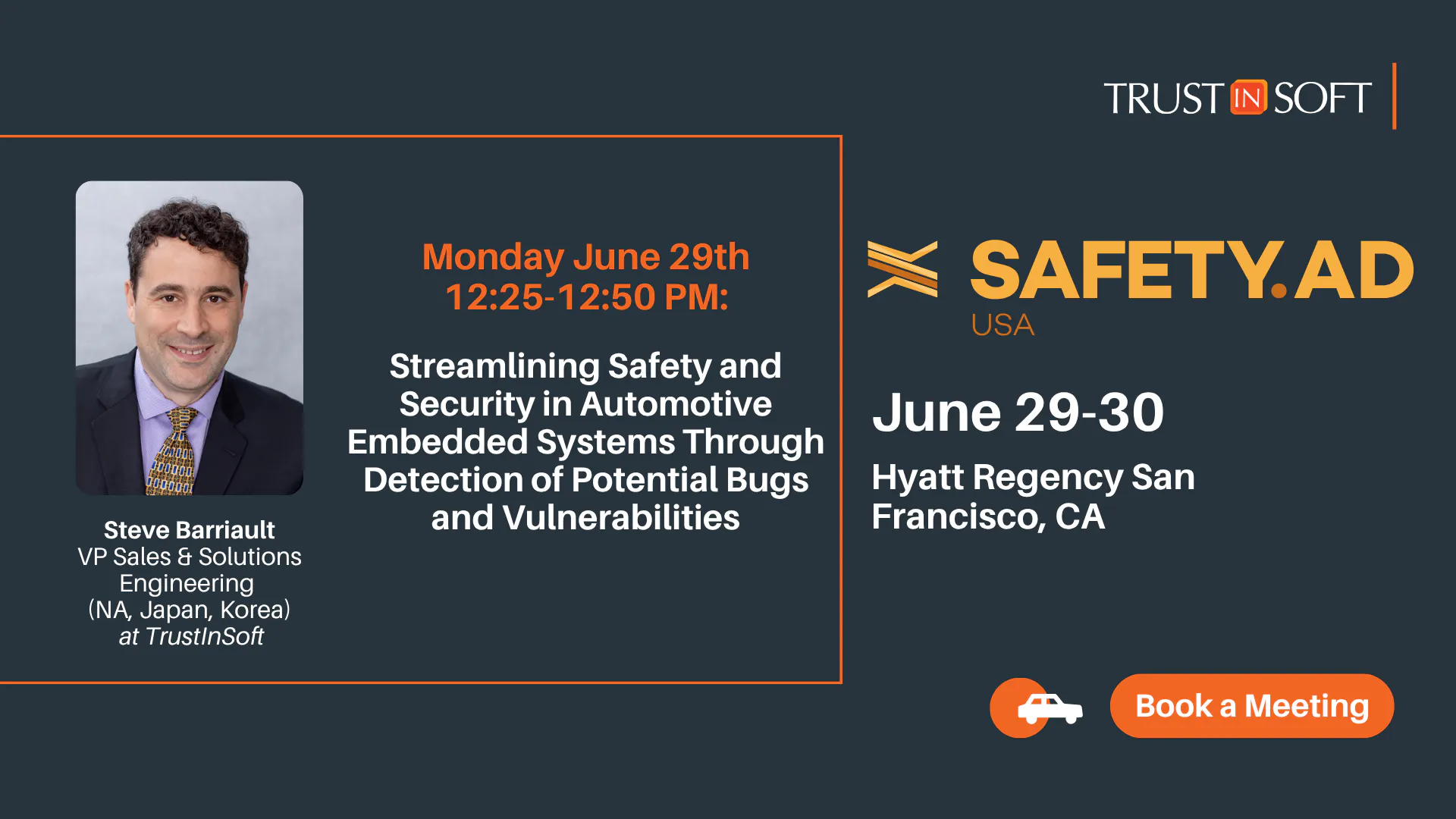 TRUST IN SOFT

Steve Barriault
VP Sales & Solutions Engineering (NA, Japan, Korea)
at TrustInSoft

Monday June 29th
12:25-12:50 PM:

Streamlining Safety and Security in Automotive Embedded Systems Through Detection of Potential Bugs and Vulnerabilities

SAFETY.AD
USA

June 29-30

Hyatt Regency San Francisco, CA

Book a Meeting